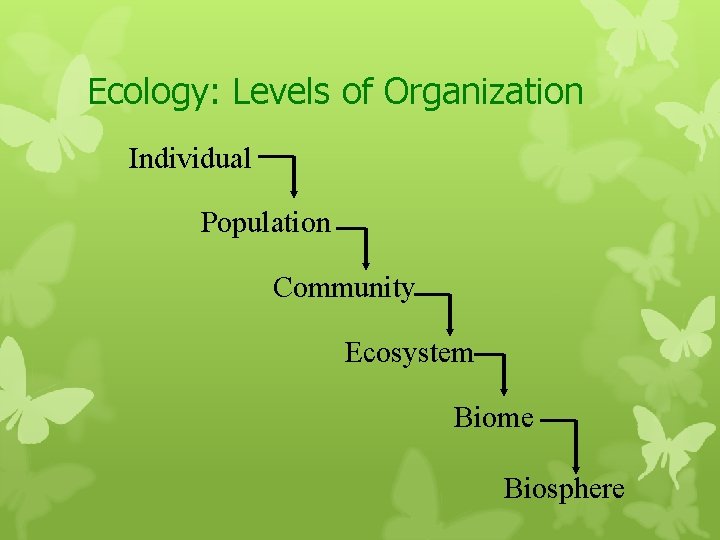 Ecology: Levels of Organization

Individual

Population

Community

Ecosystem

Biome

Biosphere